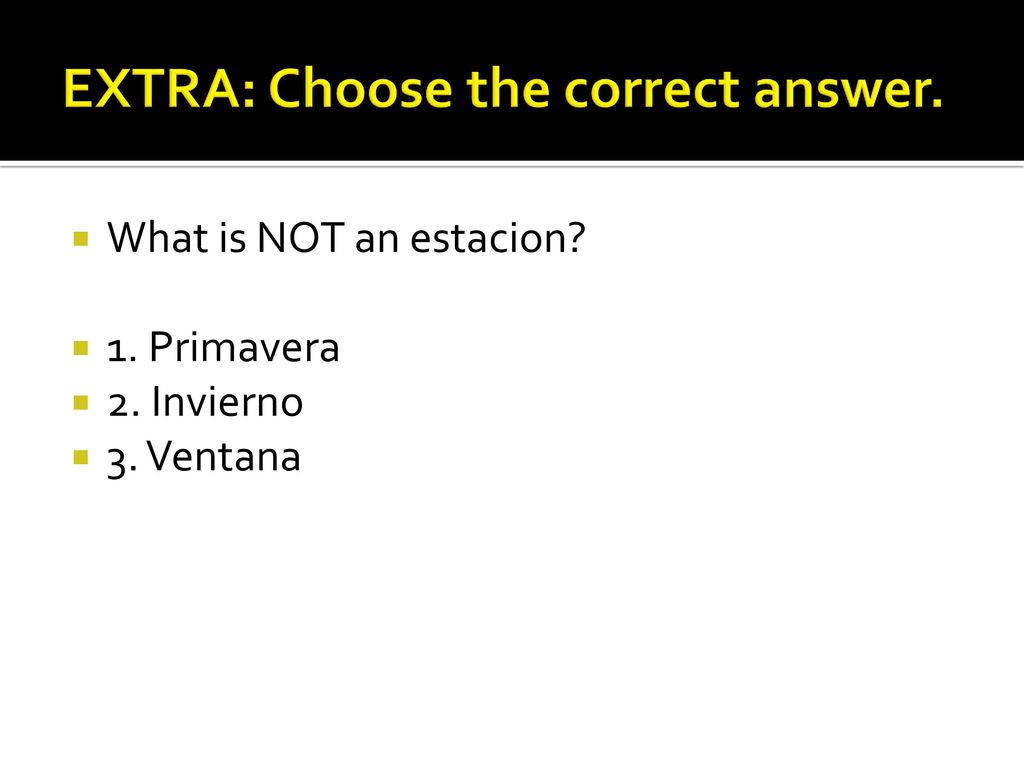 EXTRA: Choose the correct answer.

What is NOT an estacion?

1. Primavera
2. Invierno
3. Ventana